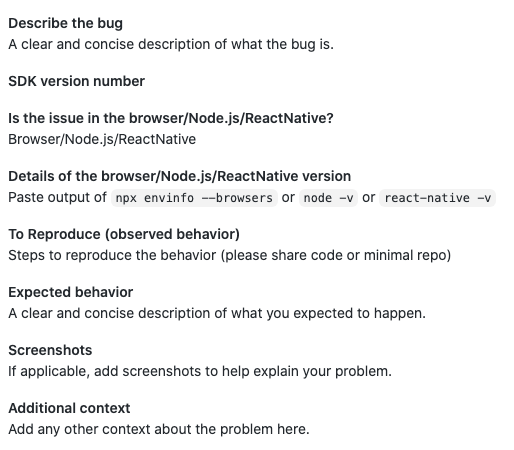 Describe the bug
A clear and concise description of what the bug is.

SDK version number

Is the issue in the browser/Node.js/ReactNative?
Browser/Node.js/ReactNative

Details of the browser/Node.js/ReactNative version
Paste output of npx envinfo --browsers or node -v or react-native -v

To Reproduce (observed behavior)
Steps to reproduce the behavior (please share code or minimal repo)

Expected behavior
A clear and concise description of what you expected to happen.

Screenshots
If applicable, add screenshots to help explain your problem.

Additional context
Add any other context about the problem here.